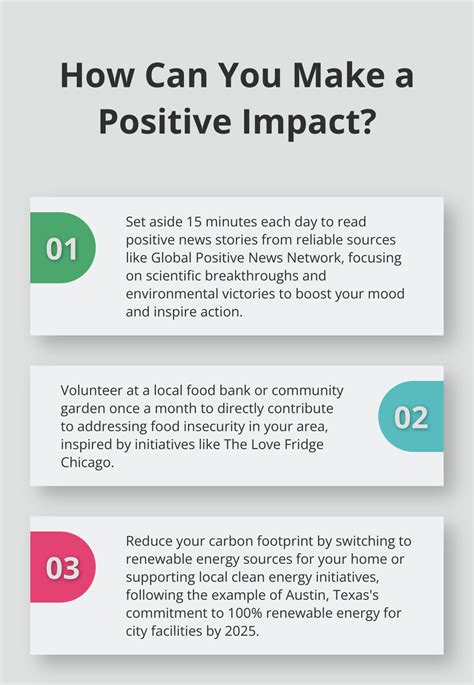 How Can You Make a Positive Impact?

01

Set aside 15 minutes each day to read positive news stories from reliable sources like Global Positive News Network, focusing on scientific breakthroughs and environmental victories to boost your mood and inspire action.

Volunteer at a local food bank or community garden once a month to directly contribute to addressing food insecurity in your area, inspired by initiatives like The Love Fridge Chicago.

02

03

Reduce your carbon footprint by switching to renewable energy sources for your home or supporting local clean energy initiatives, following the example of Austin, Texas's commitment to 100% renewable energy for city facilities by 2025.